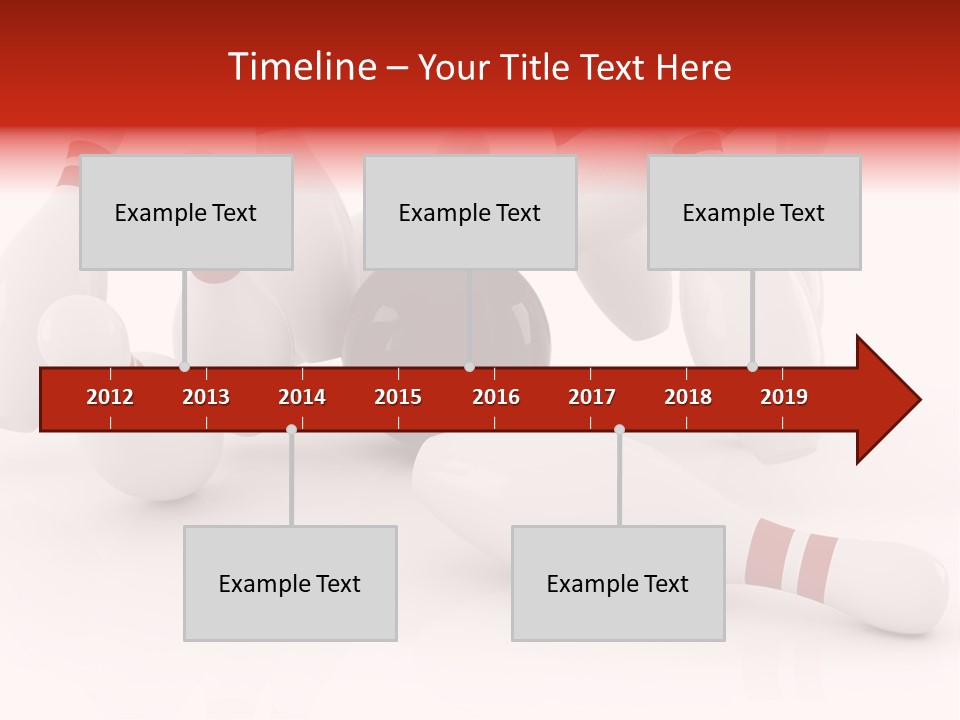 Timeline – Your Title Text Here

Example Text

Example Text

Example Text

2012 2013 2014 2015 2016 2017 2018 2019

Example Text

Example Text